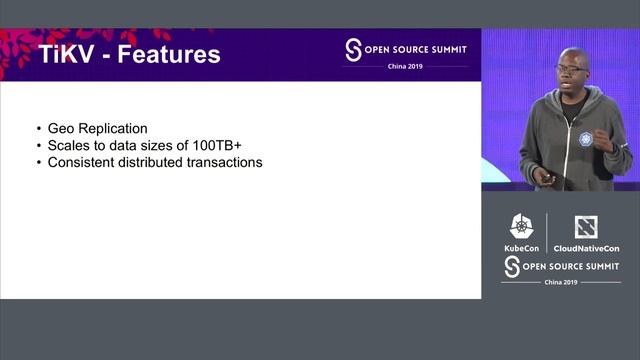 TiKV - Features

OPEN SOURCE SUMMIT
China 2019

• Geo Replication
• Scales to data sizes of 100TB+
• Consistent distributed transactions

KubeCon | CloudNativeCon
OPEN SOURCE SUMMIT
China 2019